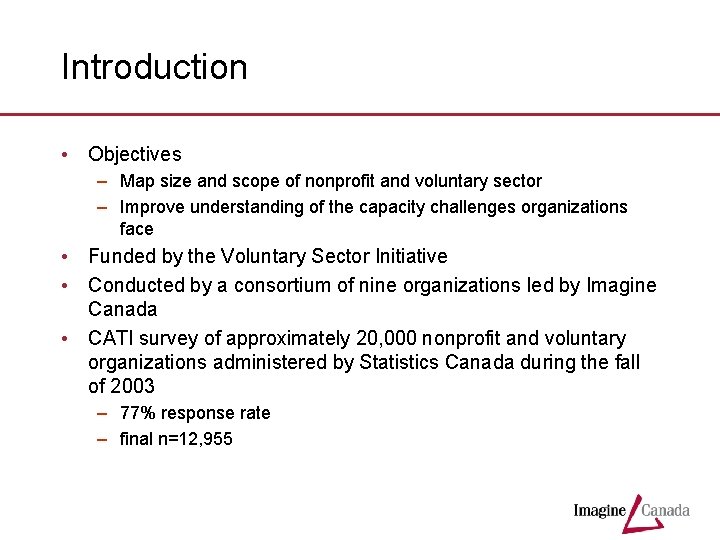 Introduction

• Objectives
– Map size and scope of nonprofit and voluntary sector
– Improve understanding of the capacity challenges organizations face
• Funded by the Voluntary Sector Initiative
• Conducted by a consortium of nine organizations led by Imagine Canada
• CATI survey of approximately 20,000 nonprofit and voluntary organizations administered by Statistics Canada during the fall of 2003
– 77% response rate
– final n=12,955

Imagine Canada